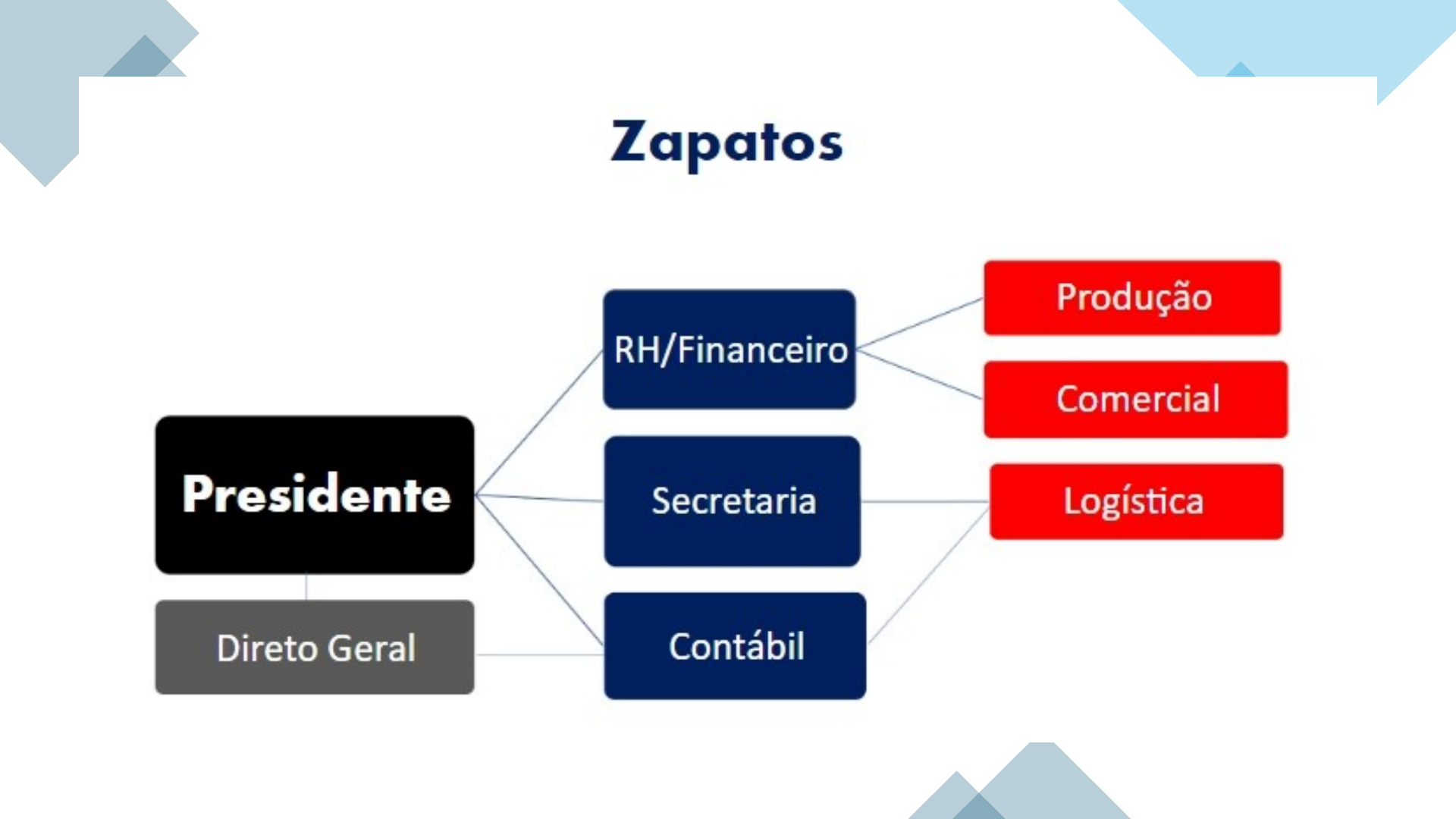 Zapatos

Presidente

Direto Geral

RH/Financeiro

Secretaria

Contábil

Produção

Comercial

Logística